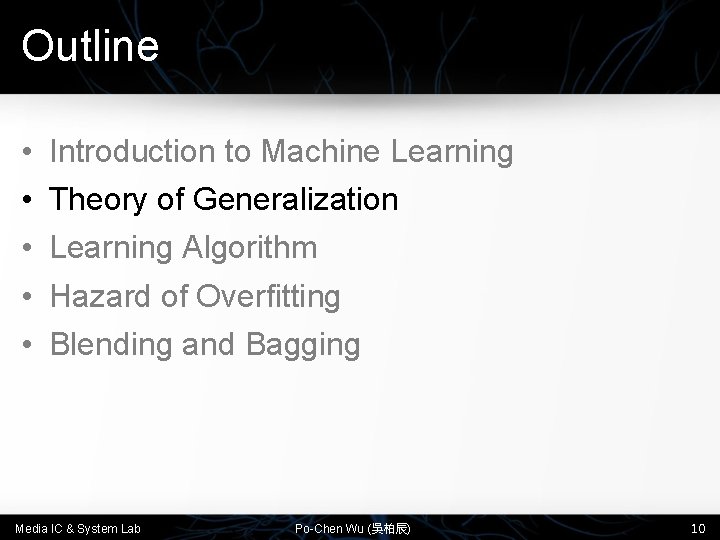 Outline

• Introduction to Machine Learning
• Theory of Generalization
• Learning Algorithm
• Hazard of Overfitting
• Blending and Bagging

Media IC & System Lab

Po-Chen Wu (吳柏辰)

10